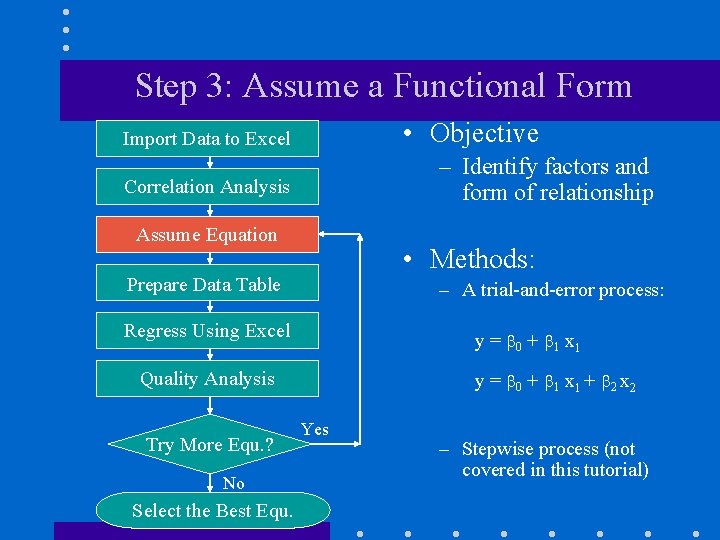 Step 3: Assume a Functional Form

Import Data to Excel

Correlation Analysis

Assume Equation

Prepare Data Table

Regress Using Excel

Quality Analysis

Try More Equ.?

Yes

No

Select the Best Equ.

• Objective

– Identify factors and form of relationship

• Methods:

– A trial-and-error process:

$y = \beta_0 + \beta_1 x_1$

$y = \beta_0 + \beta_1 x_1 + \beta_2 x_2$

– Stepwise process (not covered in this tutorial)